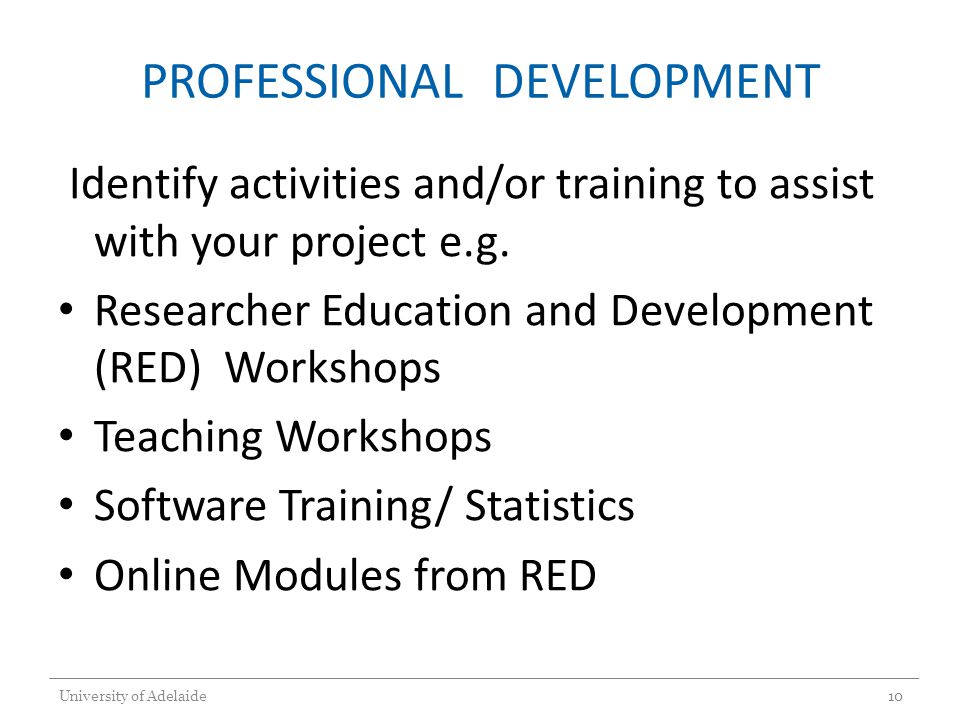 PROFESSIONAL DEVELOPMENT

Identify activities and/or training to assist with your project e.g.

• Researcher Education and Development (RED) Workshops
• Teaching Workshops
• Software Training/ Statistics
• Online Modules from RED

University of Adelaide

10